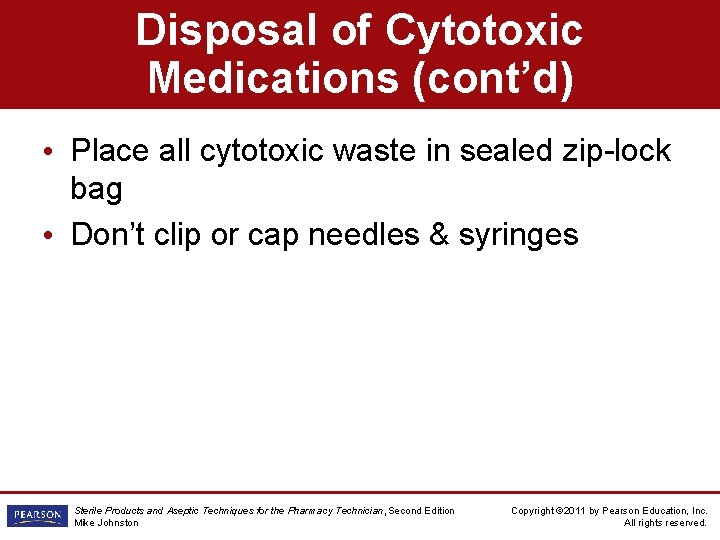 Disposal of Cytotoxic Medications (cont'd)

• Place all cytotoxic waste in sealed zip-lock bag
• Don't clip or cap needles & syringes

PEARSON

Sterile Products and Aseptic Techniques for the Pharmacy Technician, Second Edition
Mike Johnston

Copyright ©2011 by Pearson Education, Inc.
All rights reserved.